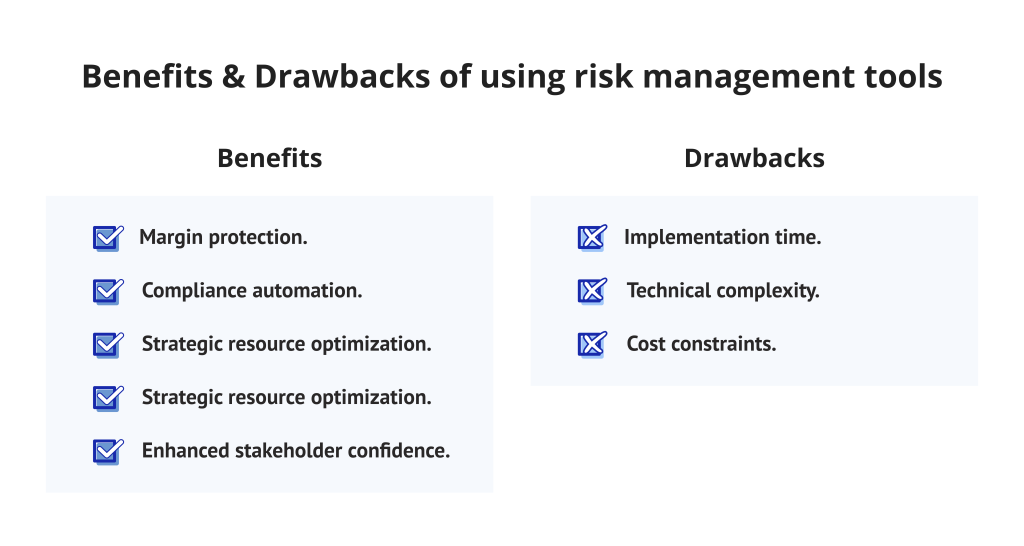 Benefits & Drawbacks of using risk management tools

Benefits

Margin protection.

Compliance automation.

Strategic resource optimization.

Strategic resource optimization.

Enhanced stakeholder confidence.

Drawbacks

Implementation time.

Technical complexity.

Cost constraints.